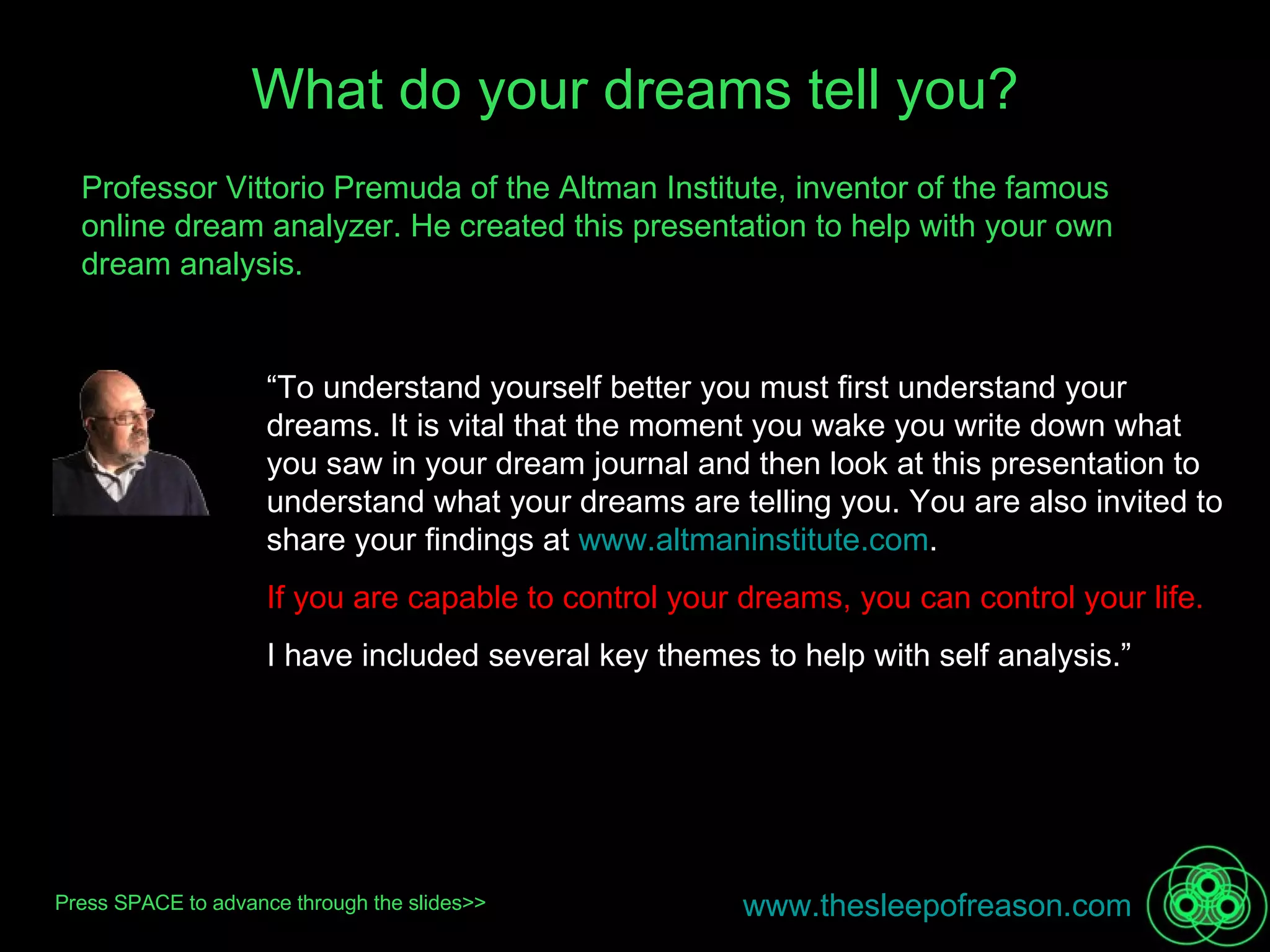 What do your dreams tell you?

Professor Vittorio Premuda of the Altman Institute, inventor of the famous online dream analyzer. He created this presentation to help with your own dream analysis.

“To understand yourself better you must first understand your dreams. It is vital that the moment you wake you write down what you saw in your dream journal and then look at this presentation to understand what your dreams are telling you. You are also invited to share your findings at www.altmaninstitute.com.

If you are capable to control your dreams, you can control your life.

I have included several key themes to help with self analysis.”

Press SPACE to advance through the slides>>

www.thesleepofreason.com